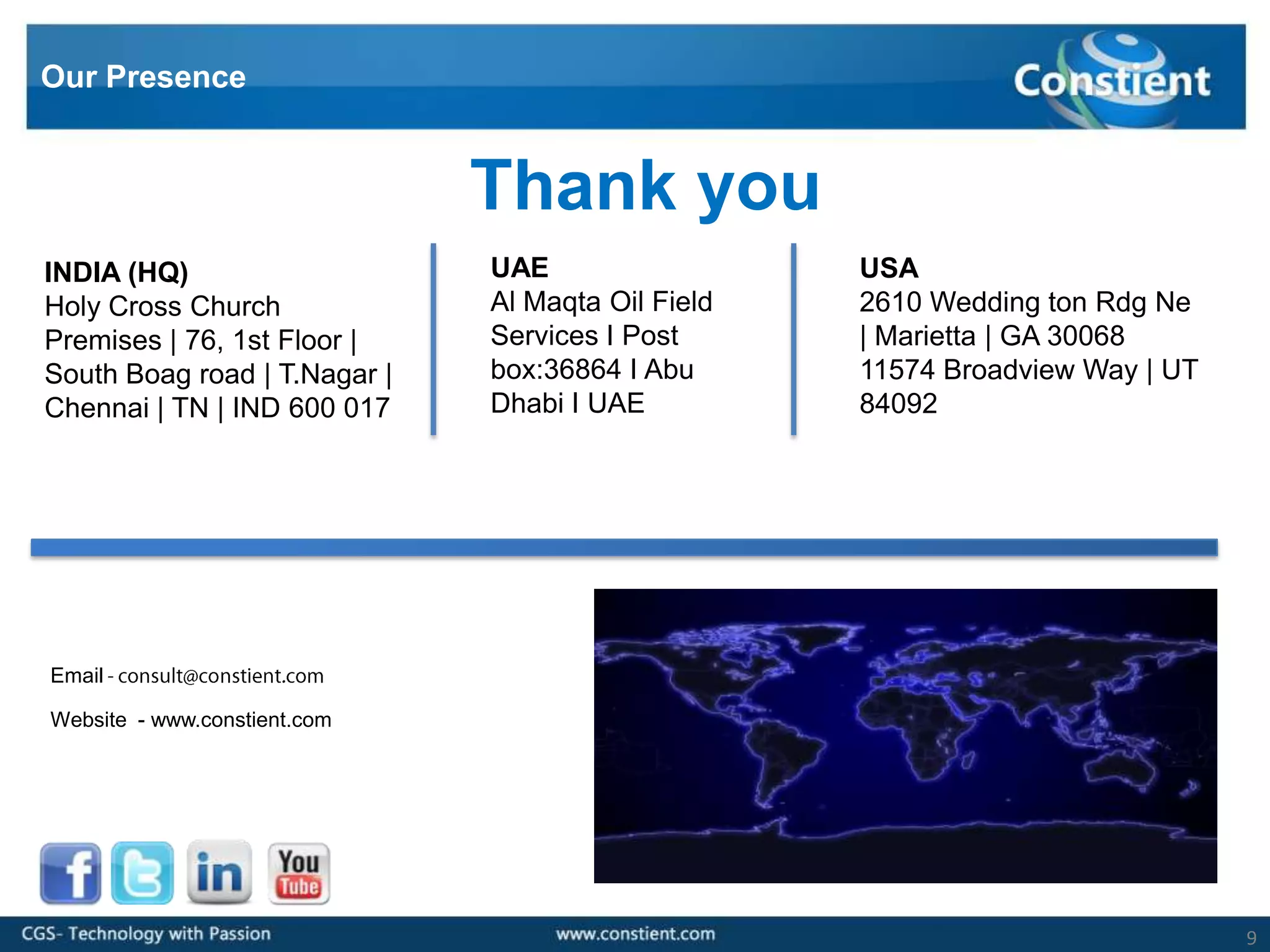 Our Presence

Constient

Thank you

INDIA (HQ)
Holy Cross Church Premises | 76, 1st Floor | South Boag road | T.Nagar | Chennai | TN | IND 600 017

UAE
Al Maqta Oil Field Services I Post box:36864 I Abu Dhabi I UAE

USA
2610 Wedding ton Rdg Ne | Marietta | GA 30068
11574 Broadview Way | UT 84092

Email - consult@constient.com

Website - www.constient.com

f in You Tube

CGS- Technology with Passion

www.constient.com

9